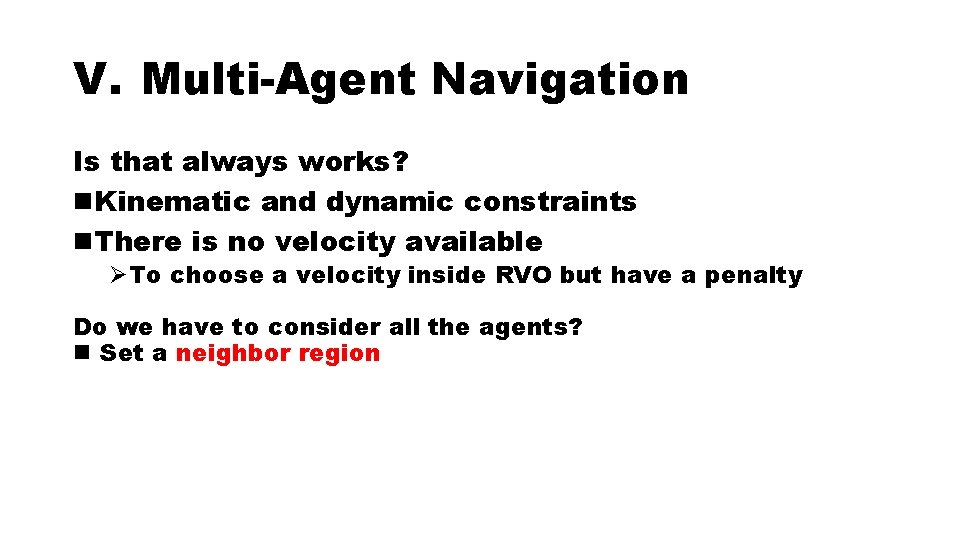 V. Multi-Agent Navigation

Is that always works?
■ Kinematic and dynamic constraints
■ There is no velocity available
➢ To choose a velocity inside RVO but have a penalty

Do we have to consider all the agents?
■ Set a neighbor region